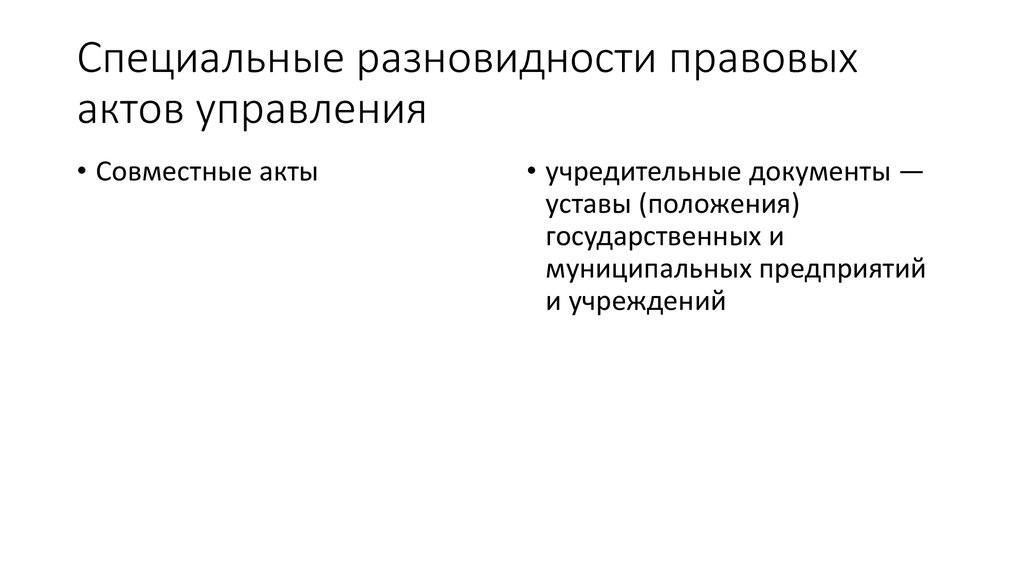 Специальные разновидности правовых актов управления

• Совместные акты

• учредительные документы — уставы (положения) государственных и муниципальных предприятий и учреждений